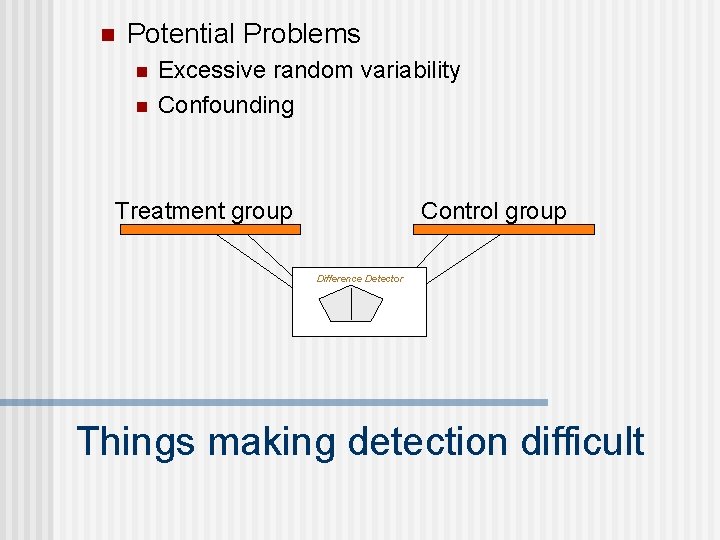 Potential Problems

Excessive random variability

Confounding

Treatment group

Control group

Difference Detector

Things making detection difficult